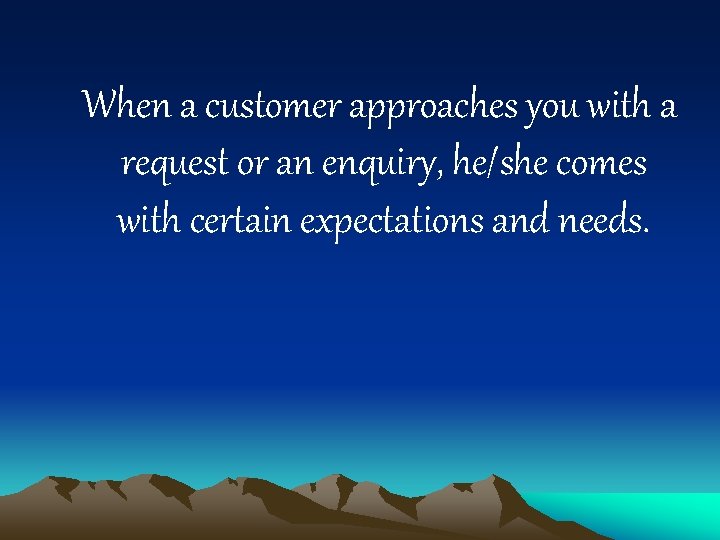 When a customer approaches you with a request or an enquiry, he/she comes with certain expectations and needs.